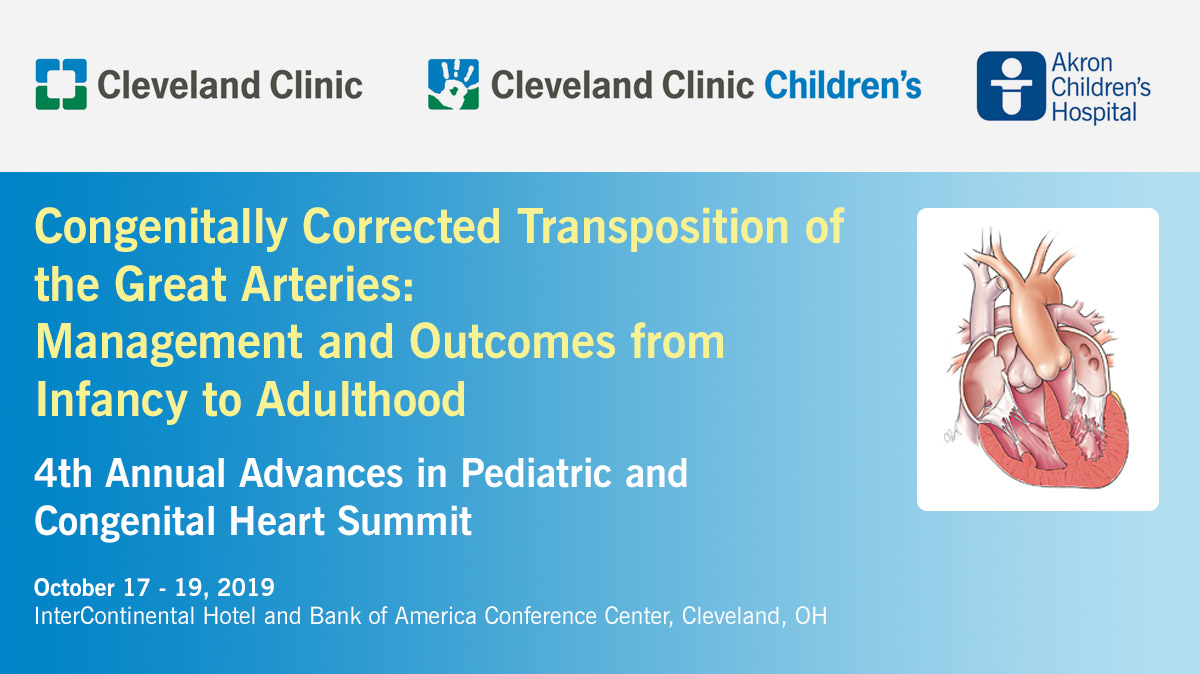 Cleveland Clinic

Cleveland Clinic Children's

Akron Children's Hospital

Congenitally Corrected Transposition of the Great Arteries: Management and Outcomes from Infancy to Adulthood

4th Annual Advances in Pediatric and Congenital Heart Summit

October 17 - 19, 2019
InterContinental Hotel and Bank of America Conference Center, Cleveland, OH